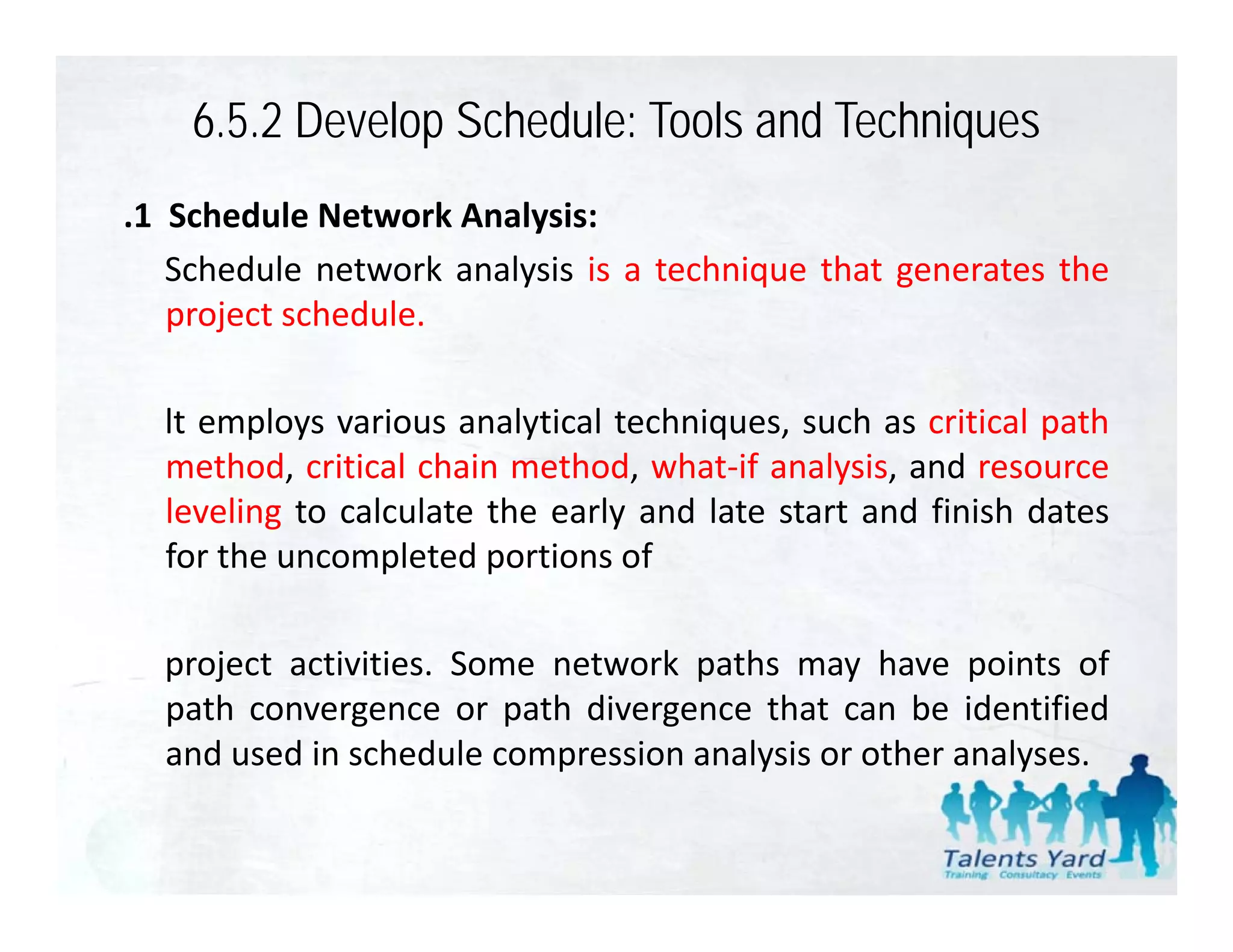 6.5.2 Develop Schedule: Tools and Techniques

.1 Schedule Network Analysis:

Schedule network analysis is a technique that generates the project schedule.

It employs various analytical techniques, such as critical path method, critical chain method, what-if analysis, and resource leveling to calculate the early and late start and finish dates for the uncompleted portions of

project activities. Some network paths may have points of path convergence or path divergence that can be identified and used in schedule compression analysis or other analyses.

Talents Yard
Training Consultacy Events